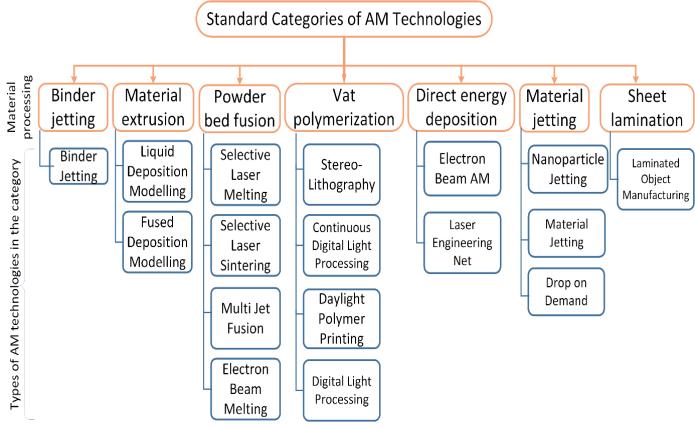 Standard Categories of AM Technologies

Material processing

Types of AM technologies in the category

Binder jetting

Binder Jetting

Material extrusion

Liquid Deposition Modelling

Fused Deposition Modelling

Powder bed fusion

Selective Laser Melting

Selective Laser Sintering

Multi Jet Fusion

Electron Beam Melting

Vat polymerization

Stereo-Lithography

Continuous Digital Light Processing

Daylight Polymer Printing

Digital Light Processing

Direct energy deposition

Electron Beam AM

Laser Engineering Net

Material jetting

Nanoparticle Jetting

Material Jetting

Drop on Demand

Sheet lamination

Laminated Object Manufacturing